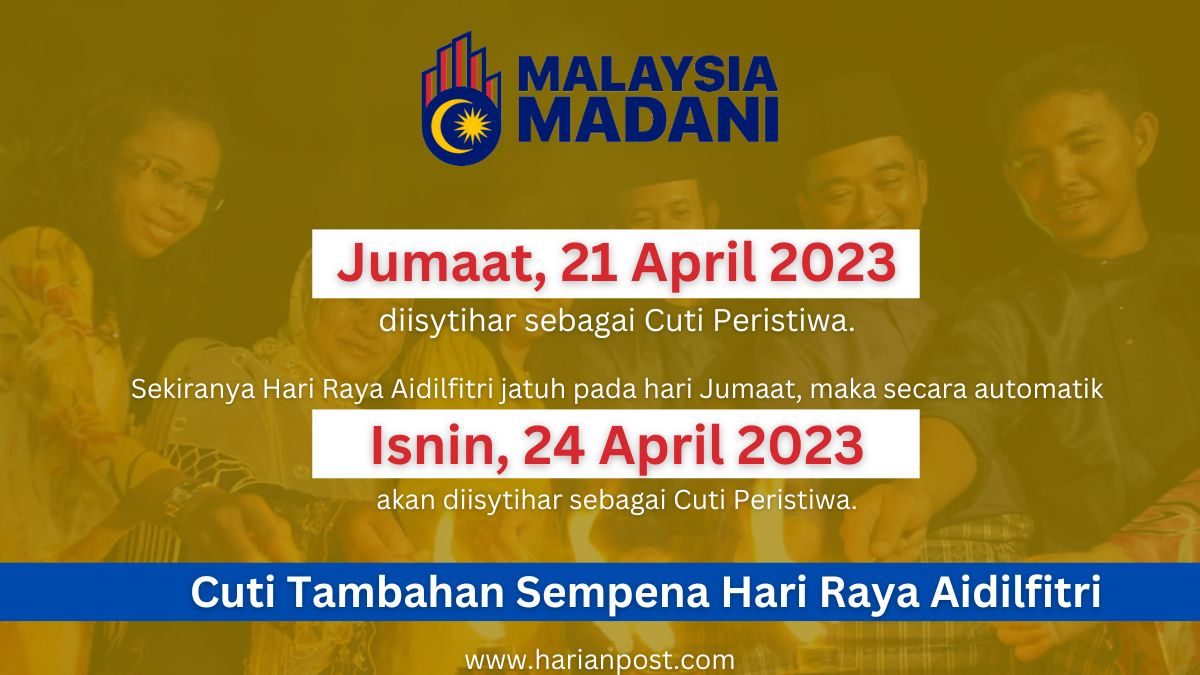 MALAYSIA MADANI

Jumaat, 21 April 2023

diisytihar sebagai Cuti Peristiwa.

Sekiranya Hari Raya Aidilfitri jatuh pada hari Jumaat, maka secara automatik

Isnin, 24 April 2023

akan diisytihar sebagai Cuti Peristiwa.

Cuti Tambahan Sempena Hari Raya Aidilfitri

www.harianpost.com